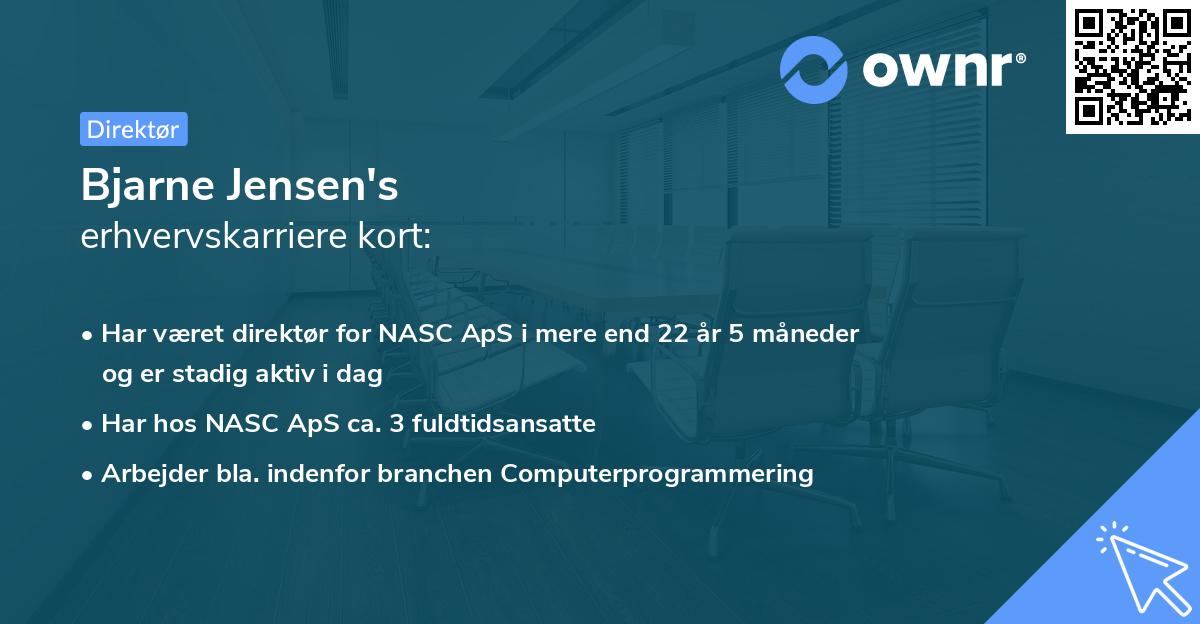 ownr®

Direktør

Bjarne Jensen's
erhvervskarriere kort:

• Har været direktør for NASC ApS i mere end 22 år 5 måneder og er stadig aktiv i dag
• Har hos NASC ApS ca. 3 fuldtidsansatte
• Arbejder bla. indenfor branchen Computerprogrammering